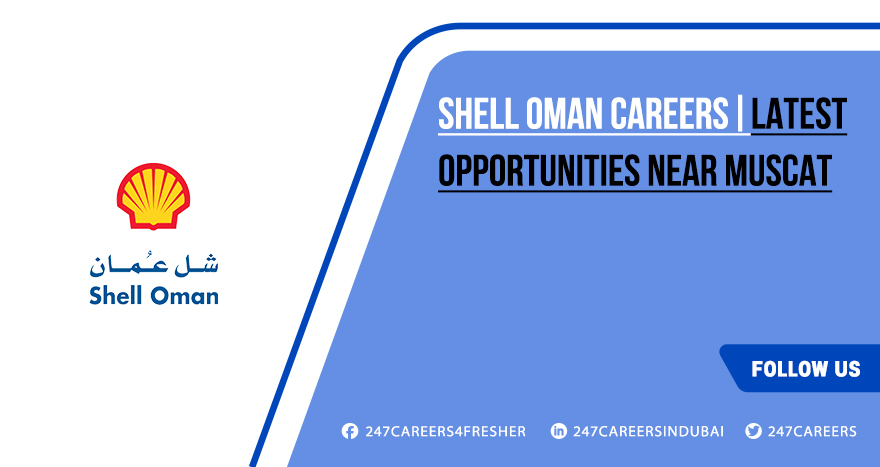 شل عُمان
Shell Oman

SHELL OMAN CAREERS | LATEST OPPORTUNITIES NEAR MUSCAT

FOLLOW US

247CAREERS4FRESHER 247CAREERSINDUBAI 247CAREERS